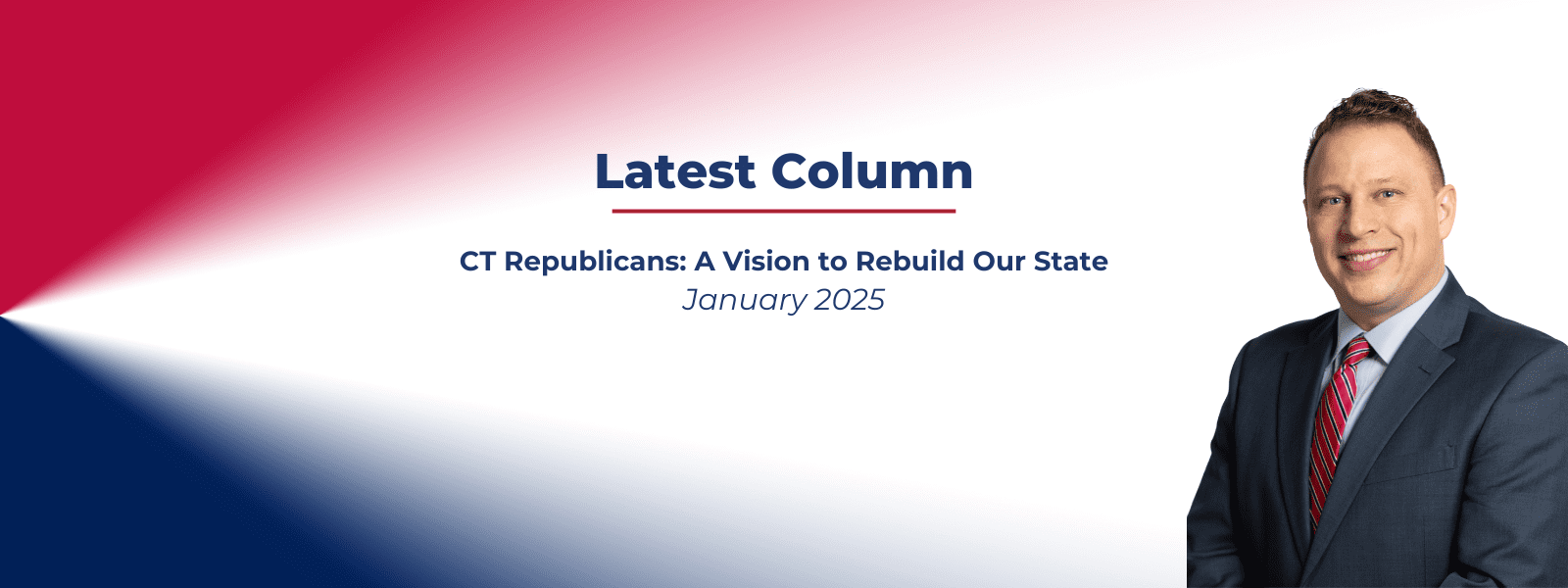 Latest Column

CT Republicans: A Vision to Rebuild Our State
January 2025